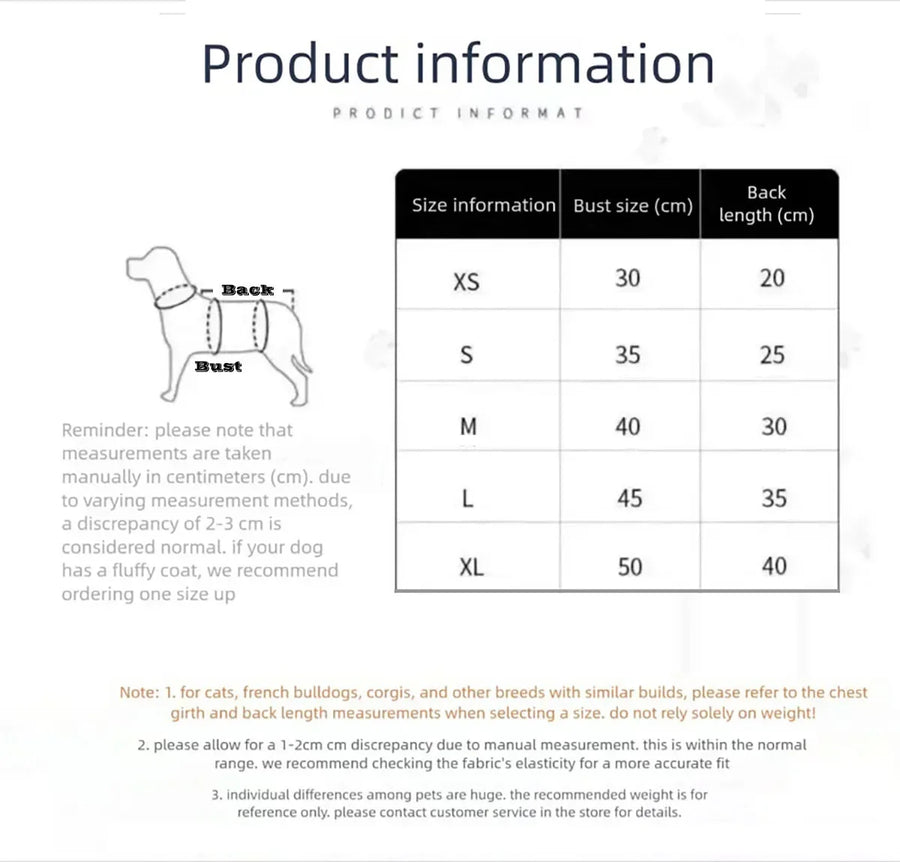 Product information

PRODICT INFORMAT

Back

Bust

Reminder: please note that measurements are taken manually in centimeters (cm). due to varying measurement methods, a discrepancy of 2-3 cm is considered normal. if your dog has a fluffy coat, we recommend ordering one size up

| Size information | Bust size (cm) | Back length (cm) |
|---|---|---|
| XS | 30 | 20 |
| S | 35 | 25 |
| M | 40 | 30 |
| L | 45 | 35 |
| XL | 50 | 40 |

Note: 1. for cats, french bulldogs, corgis, and other breeds with similar builds, please refer to the chest girth and back length measurements when selecting a size. do not rely solely on weight!

2. please allow for a 1-2cm cm discrepancy due to manual measurement. this is within the normal range. we recommend checking the fabric's elasticity for a more accurate fit

3. individual differences among pets are huge. the recommended weight is for reference only. please contact customer service in the store for details.